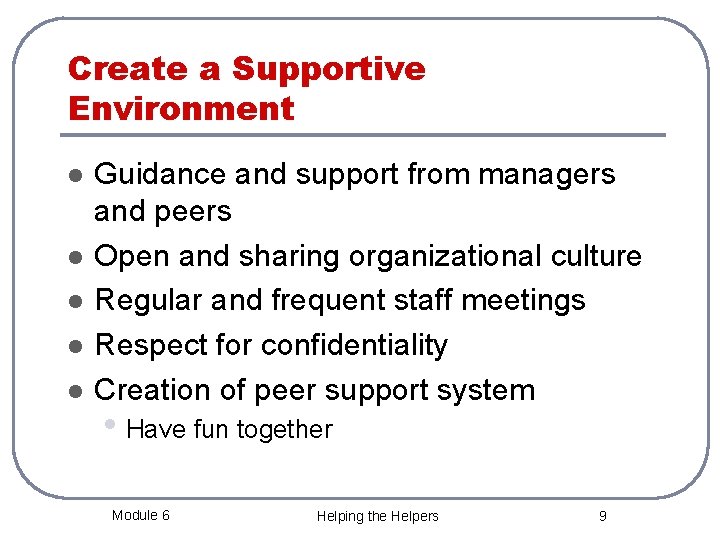 Create a Supportive Environment

- Guidance and support from managers and peers
- Open and sharing organizational culture
- Regular and frequent staff meetings
- Respect for confidentiality
- Creation of peer support system
  - Have fun together

Module 6 Helping the Helpers 9